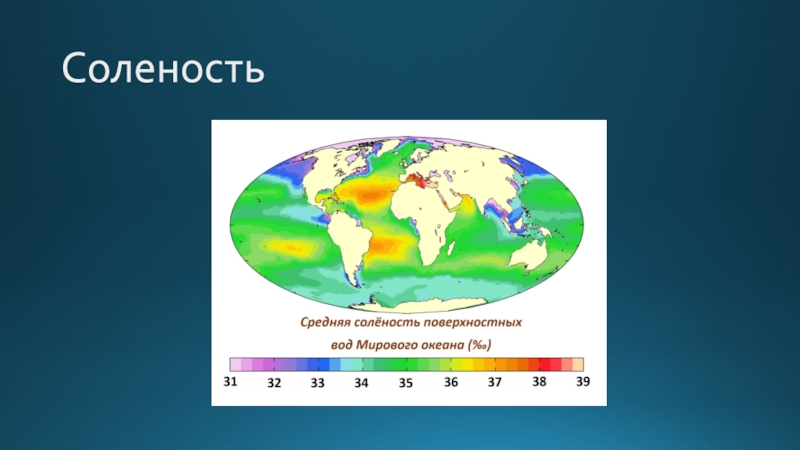 Соленость

Средняя солёность поверхностных вод Мирового океана (‰)

31 32 33 34 35 36 37 38 39